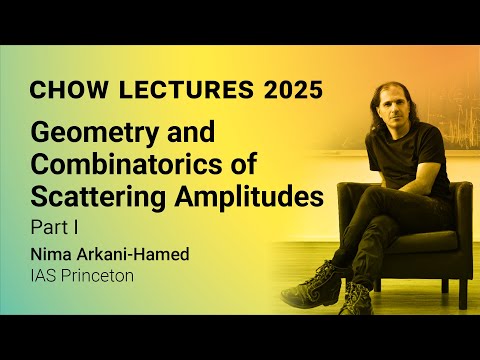 CHOW LECTURES 2025

Geometry and Combinatorics of Scattering Amplitudes

Part I

Nima Arkani-Hamed
IAS Princeton